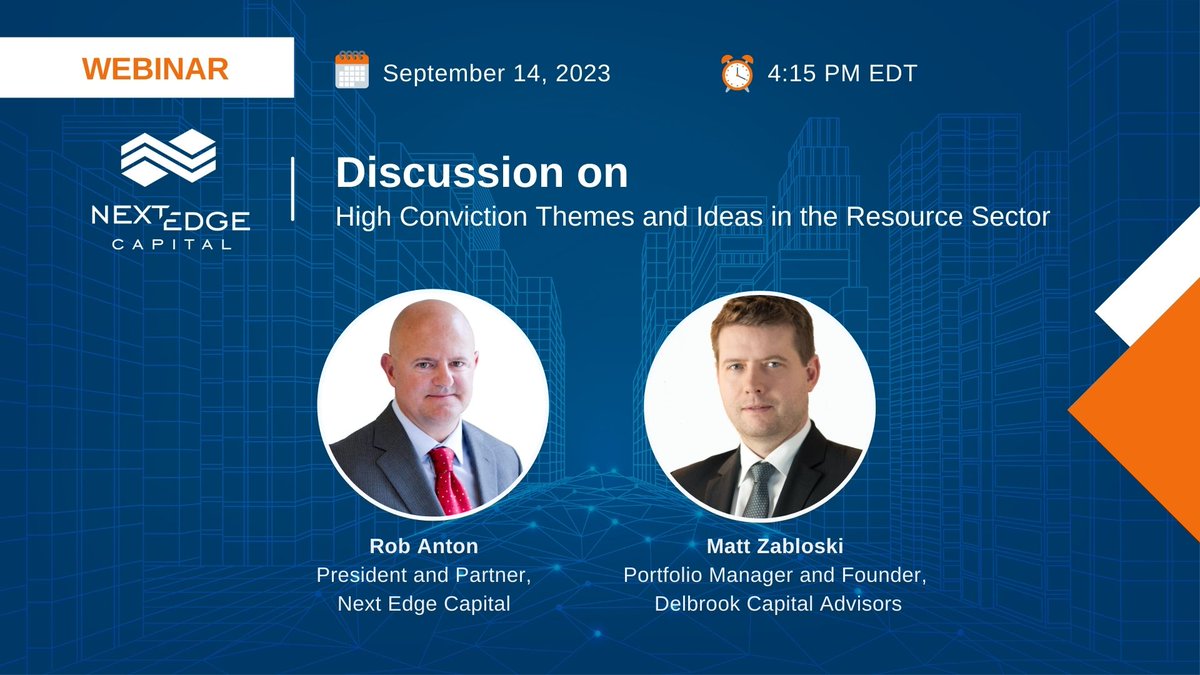 WEBINAR

September 14, 2023

4:15 PM EDT

NEXT EDGE CAPITAL

Discussion on
High Conviction Themes and Ideas in the Resource Sector

Rob Anton
President and Partner,
Next Edge Capital

Matt Zabloski
Portfolio Manager and Founder,
Delbrook Capital Advisors